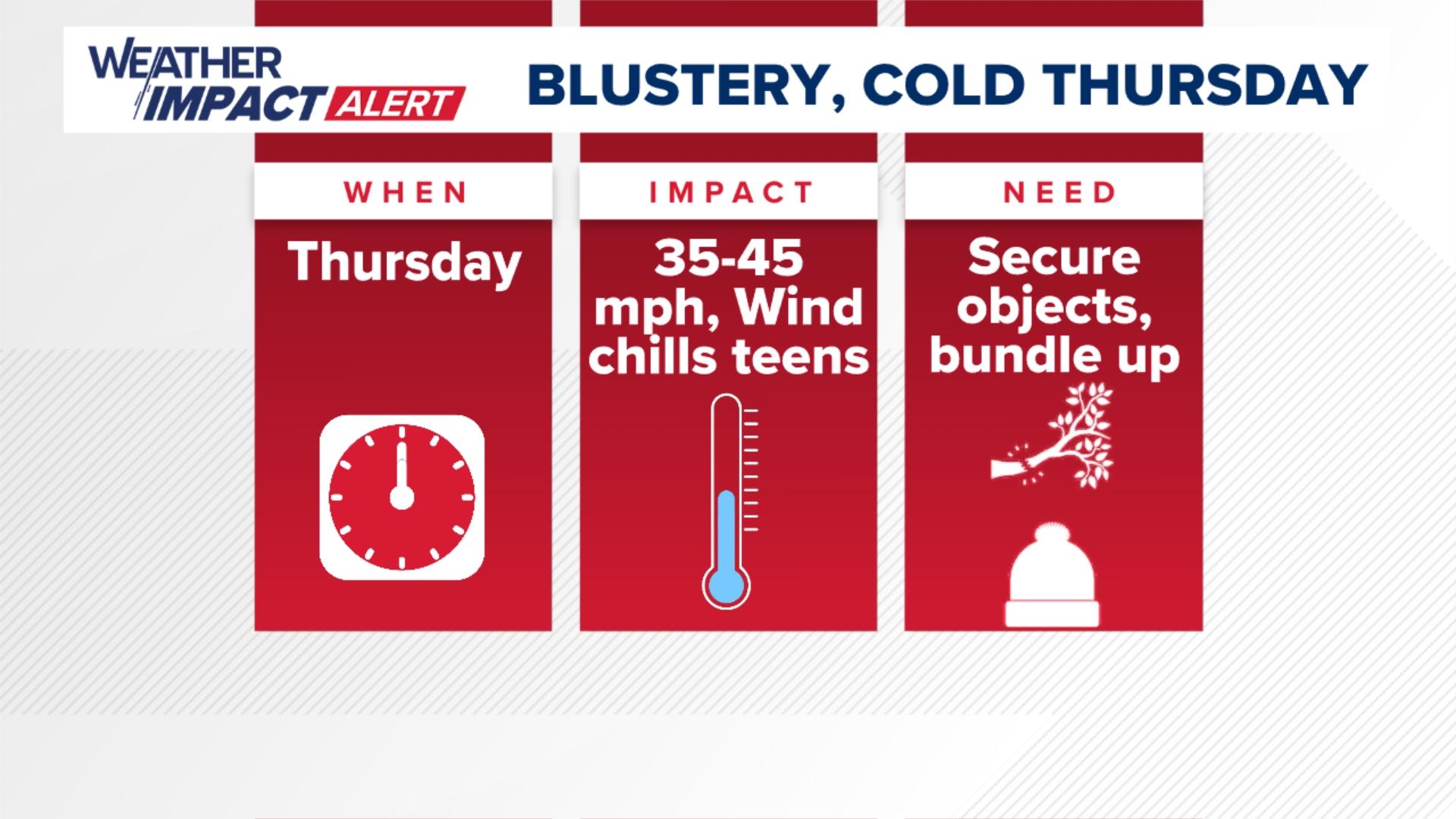 WEATHER IMPACT ALERT

BLUSTERY, COLD THURSDAY

WHEN

Thursday

IMPACT

35-45 mph, Wind chills teens

NEED

Secure objects, bundle up